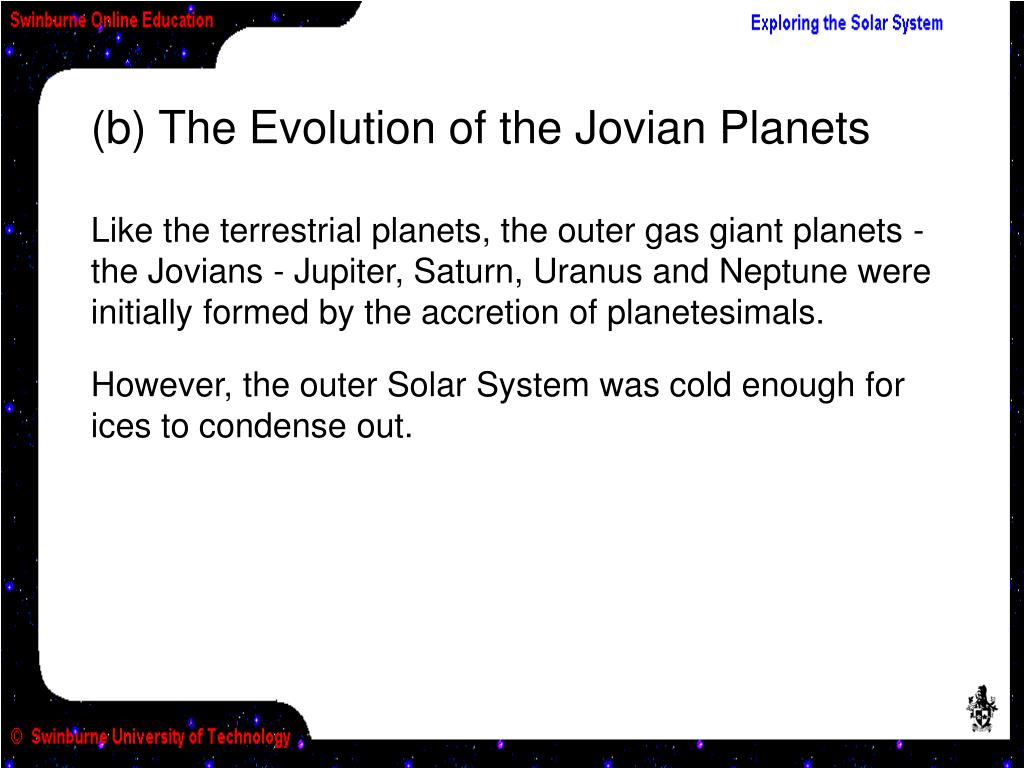 Swinburne Online Education

Exploring the Solar System

(b) The Evolution of the Jovian Planets

Like the terrestrial planets, the outer gas giant planets - the Jovians - Jupiter, Saturn, Uranus and Neptune were initially formed by the accretion of planetesimals.

However, the outer Solar System was cold enough for ices to condense out.

© Swinburne University of Technology